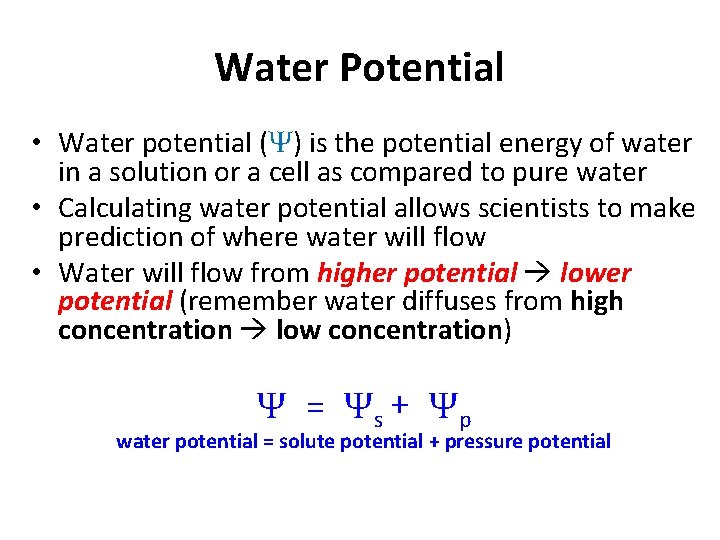 Water Potential

• Water potential ($\Psi$) is the potential energy of water in a solution or a cell as compared to pure water
• Calculating water potential allows scientists to make prediction of where water will flow
• Water will flow from higher potential → lower potential (remember water diffuses from high concentration → low concentration)

$\Psi = \Psi_s + \Psi_p$
water potential = solute potential + pressure potential